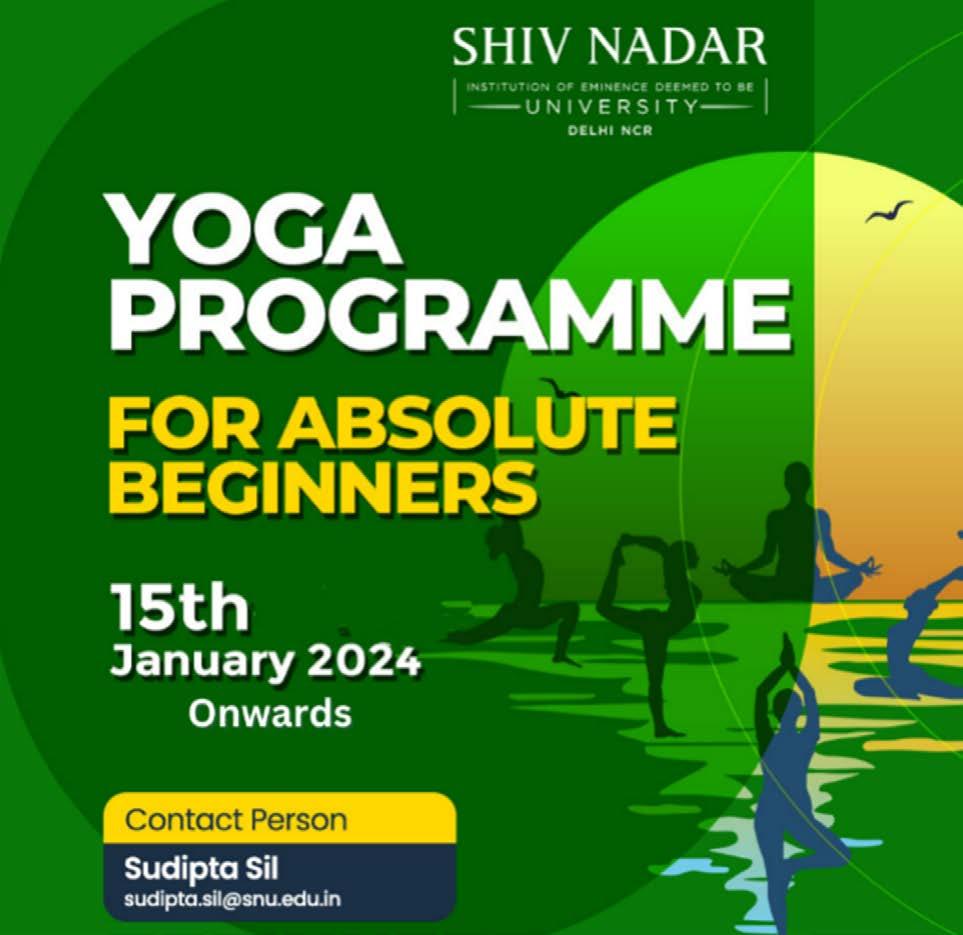 SHIV NADAR
INSTITUTION OF EMINENCE DEEMED TO BE
UNIVERSITY
DELHI NCR

YOGA PROGRAMME

FOR ABSOLUTE BEGINNERS

15th
January 2024
Onwards

Contact Person

Sudipta Sil
sudipta.sil@snu.edu.in